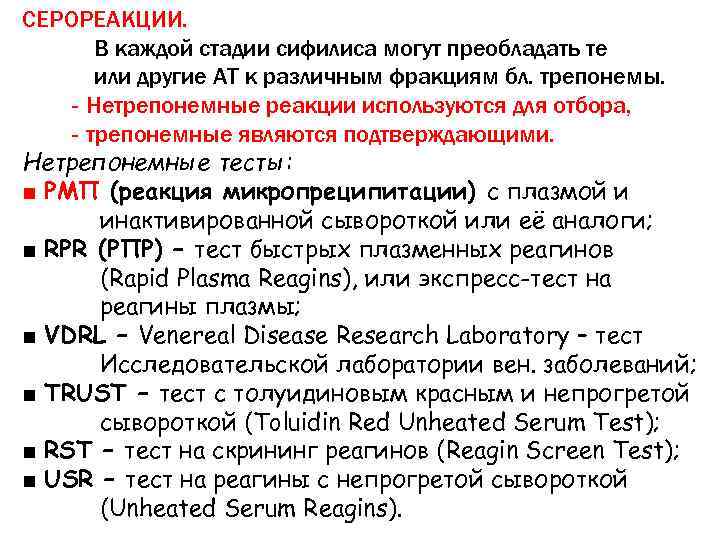 СЕРОРЕАКЦИИ.

В каждой стадии сифилиса могут преобладать те или другие АТ к различным фракциям бл. трепонемы.

- Нетрепонемные реакции используются для отбора,

- трепонемные являются подтверждающими.

Нетрепонемные тесты:

■ РМП (реакция микропреципитации) с плазмой и инактивированной сывороткой или её аналоги;

■ RPR (РПР) – тест быстрых плазменных реагинов (Rapid Plasma Reagins), или экспресс-тест на реагины плазмы;

■ VDRL – Venereal Disease Research Laboratory – тест Исследовательской лаборатории вен. заболеваний;

■ TRUST – тест с толуидиновым красным и непрогретой сывороткой (Toluidin Red Unheated Serum Test);

■ RST – тест на скрининг реагинов (Reagin Screen Test);

■ USR – тест на реагины с непрогретой сывороткой (Unheated Serum Reagins).